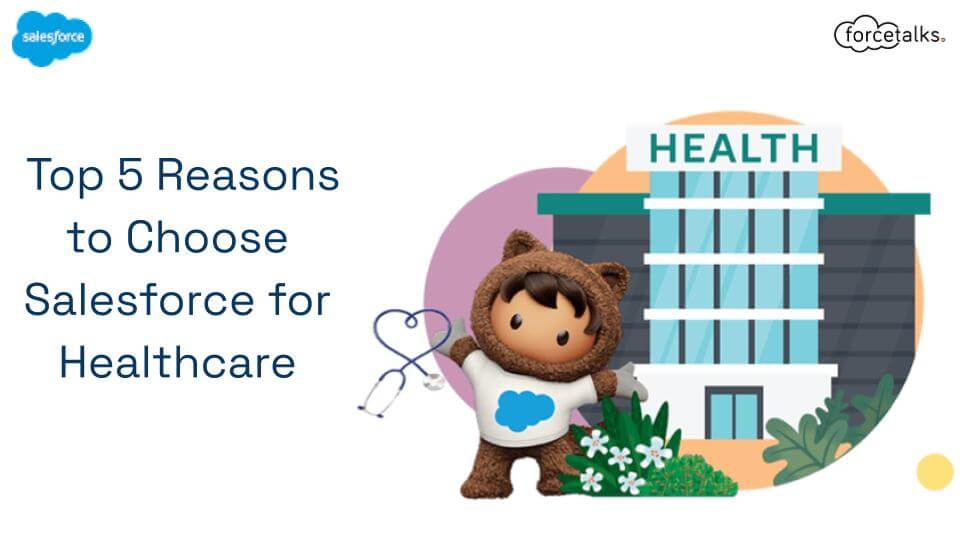 salesforce

forcetalks.

Top 5 Reasons to Choose Salesforce for Healthcare

HEALTH